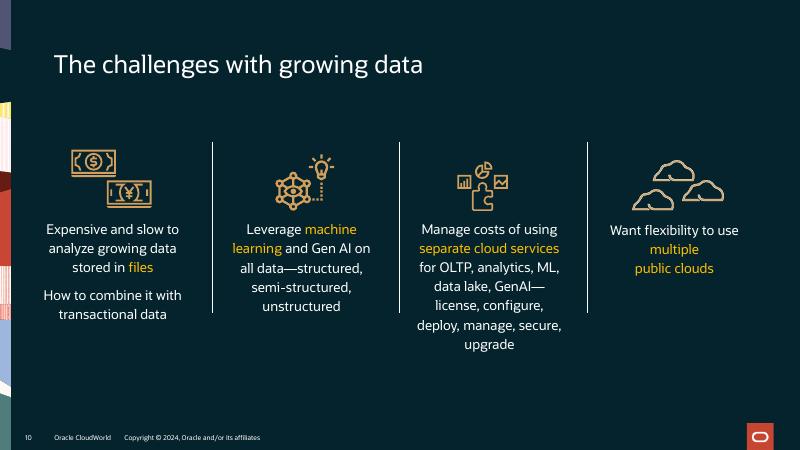 The challenges with growing data

Expensive and slow to analyze growing data stored in files

How to combine it with transactional data

Leverage machine learning and Gen AI on all data—structured, semi-structured, unstructured

Manage costs of using separate cloud services for OLTP, analytics, ML, data lake, GenAI—license, configure, deploy, manage, secure, upgrade

Want flexibility to use multiple public clouds

10 Oracle CloudWorld Copyright © 2024, Oracle and/or its affiliates